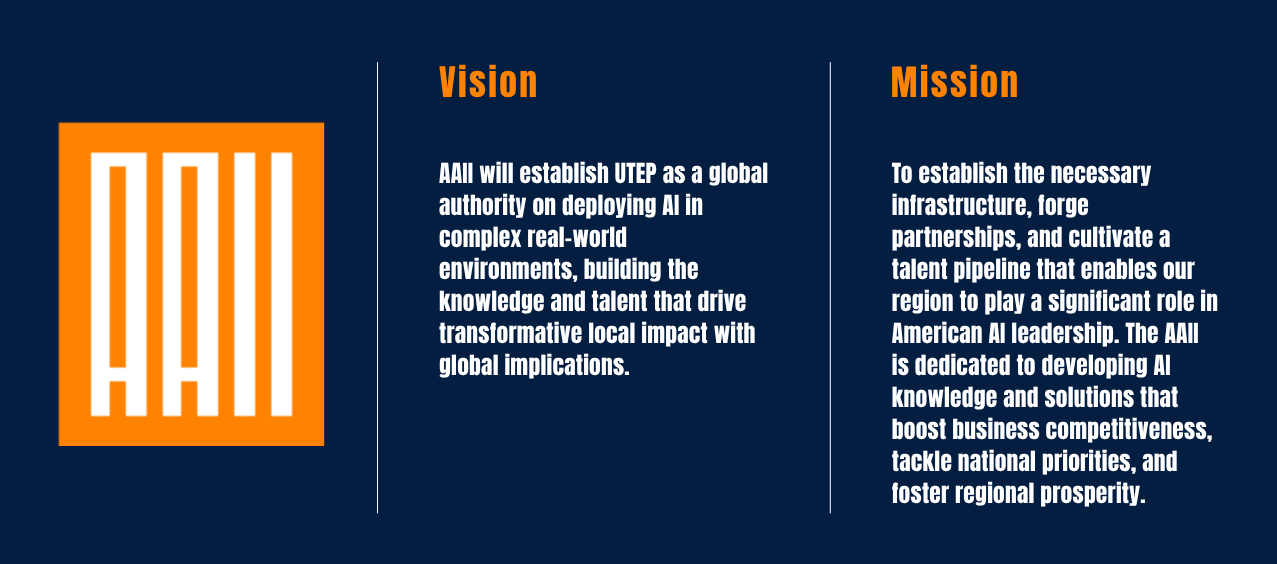 AAII

Vision

AAII will establish UTEP as a global authority on deploying AI in complex real-world environments, building the knowledge and talent that drive transformative local impact with global implications.

Mission

To establish the necessary infrastructure, forge partnerships, and cultivate a talent pipeline that enables our region to play a significant role in American AI leadership. The AAII is dedicated to developing AI knowledge and solutions that boost business competitiveness, tackle national priorities, and foster regional prosperity.